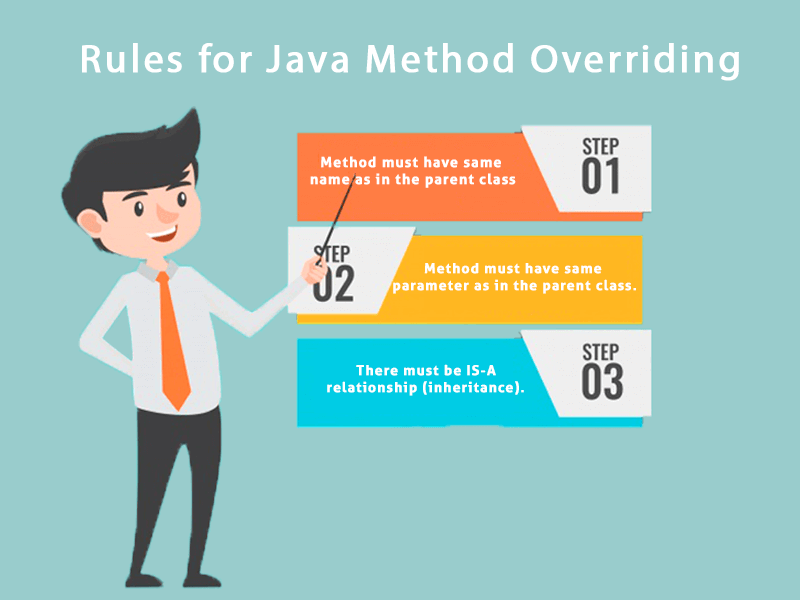 Rules for Java Method Overriding

Method must have same name as in the parent class

STEP 01

STEP 02

Method must have same parameter as in the parent class.

There must be IS-A relationship (inheritance).

STEP 03